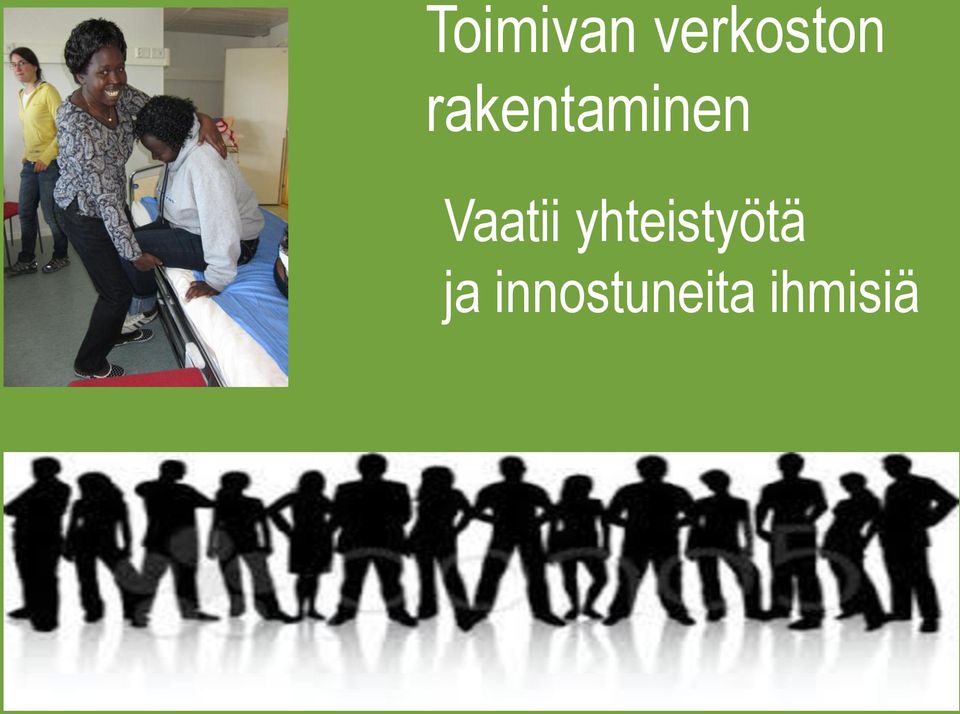 Toimivan verkoston rakentaminen

Vaatii yhteistyötä ja innostuneita ihmisiä